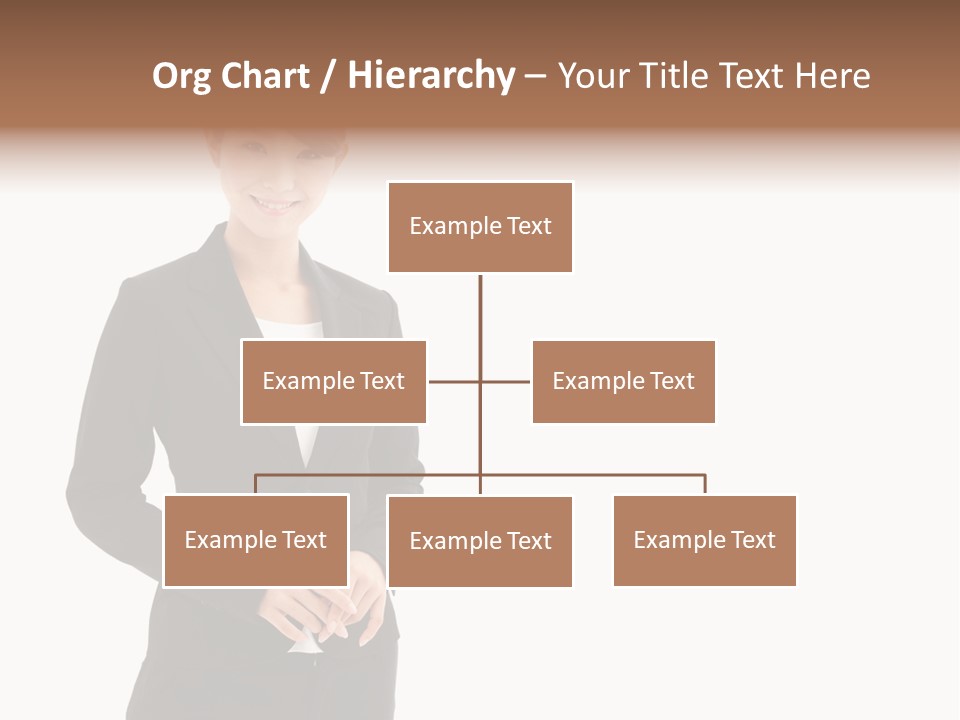 Org Chart / Hierarchy – Your Title Text Here

Example Text

Example Text

Example Text

Example Text

Example Text

Example Text